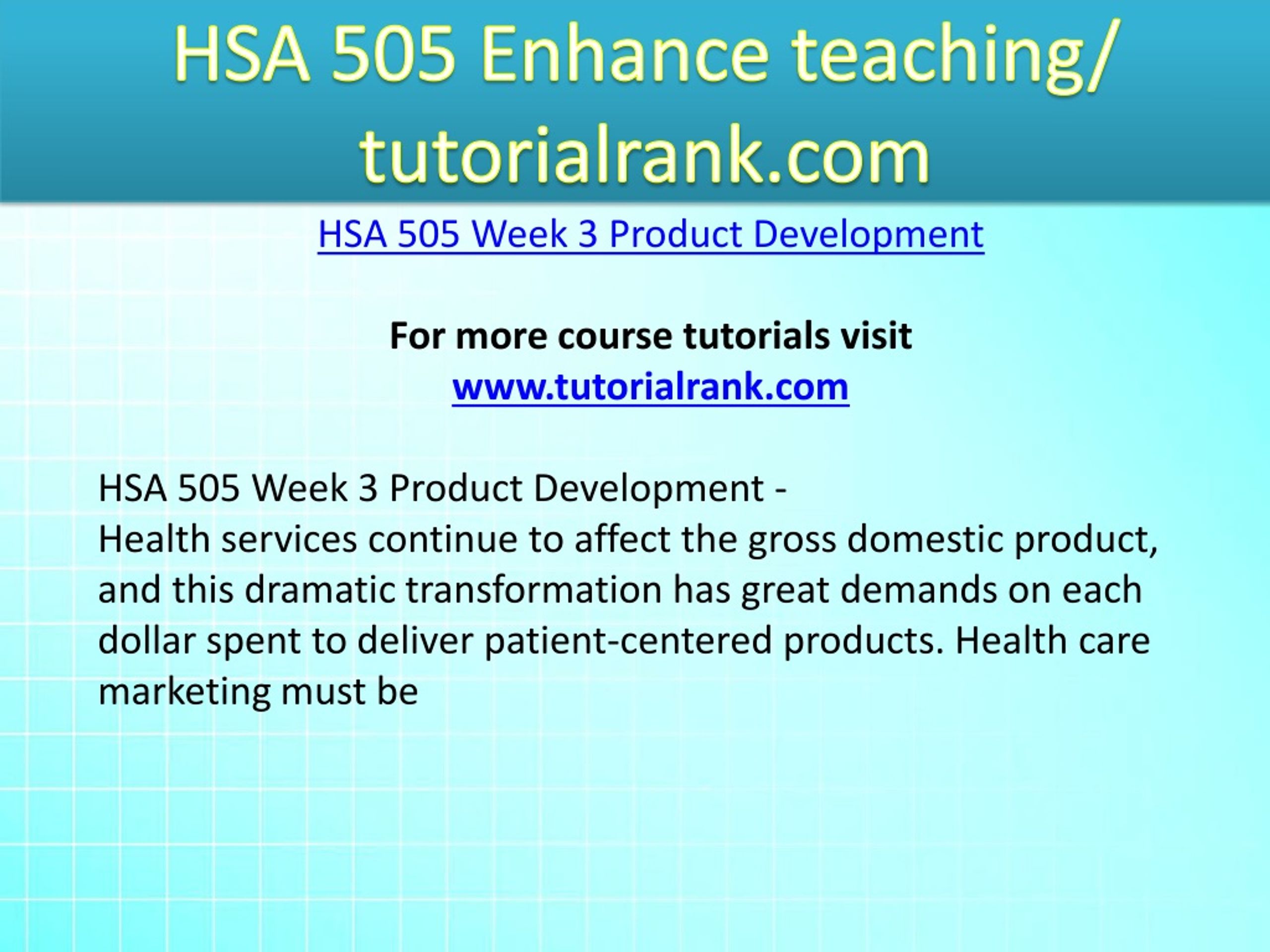 HSA 505 Enhance teaching/ tutorialrank.com

HSA 505 Week 3 Product Development

For more course tutorials visit
www.tutorialrank.com

HSA 505 Week 3 Product Development -
Health services continue to affect the gross domestic product, and this dramatic transformation has great demands on each dollar spent to deliver patient-centered products. Health care marketing must be